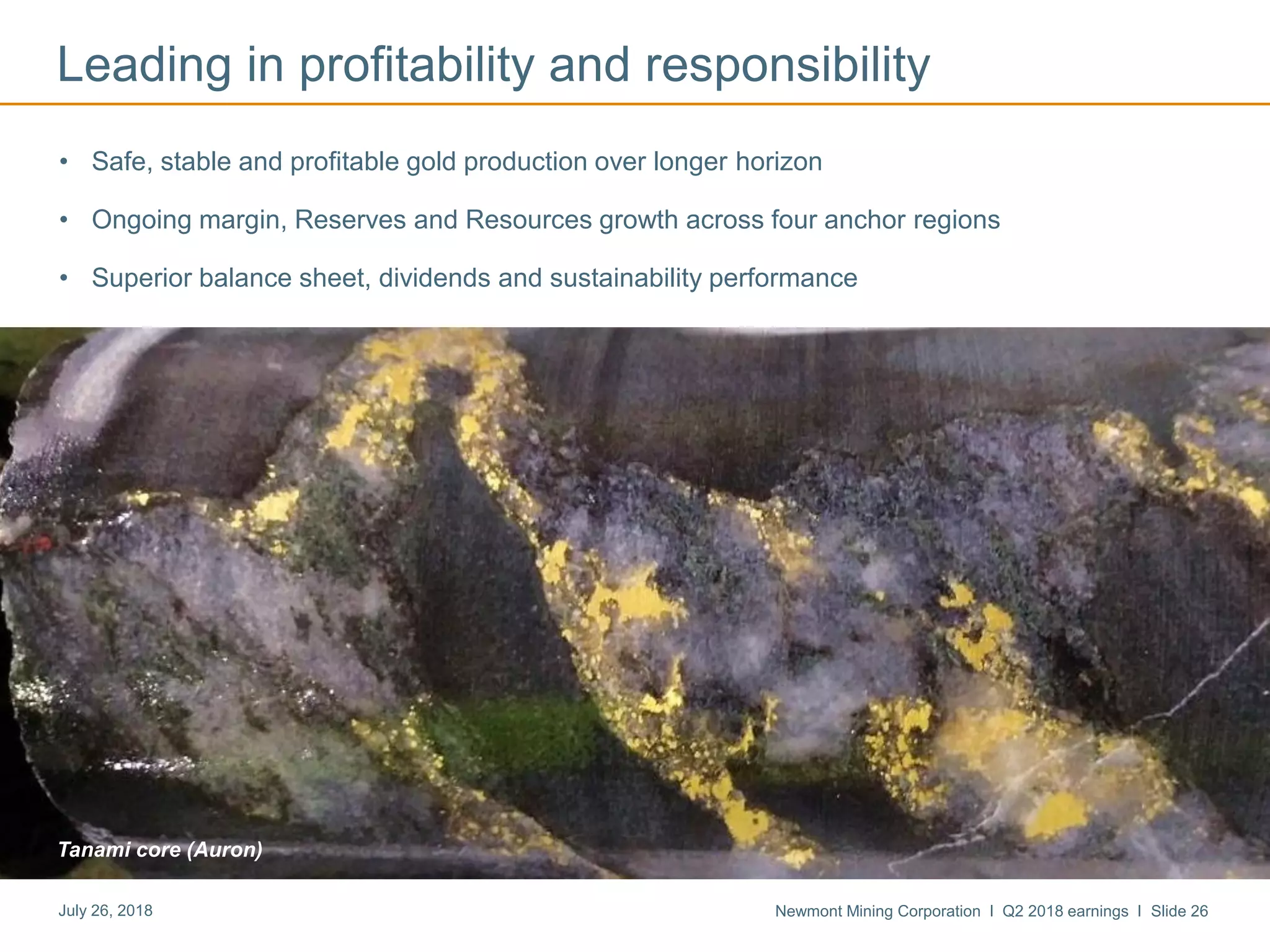 Leading in profitability and responsibility

• Safe, stable and profitable gold production over longer horizon

• Ongoing margin, Reserves and Resources growth across four anchor regions

• Superior balance sheet, dividends and sustainability performance

Tanami core (Auron)

July 26, 2018

Newmont Mining Corporation I Q2 2018 earnings I Slide 26